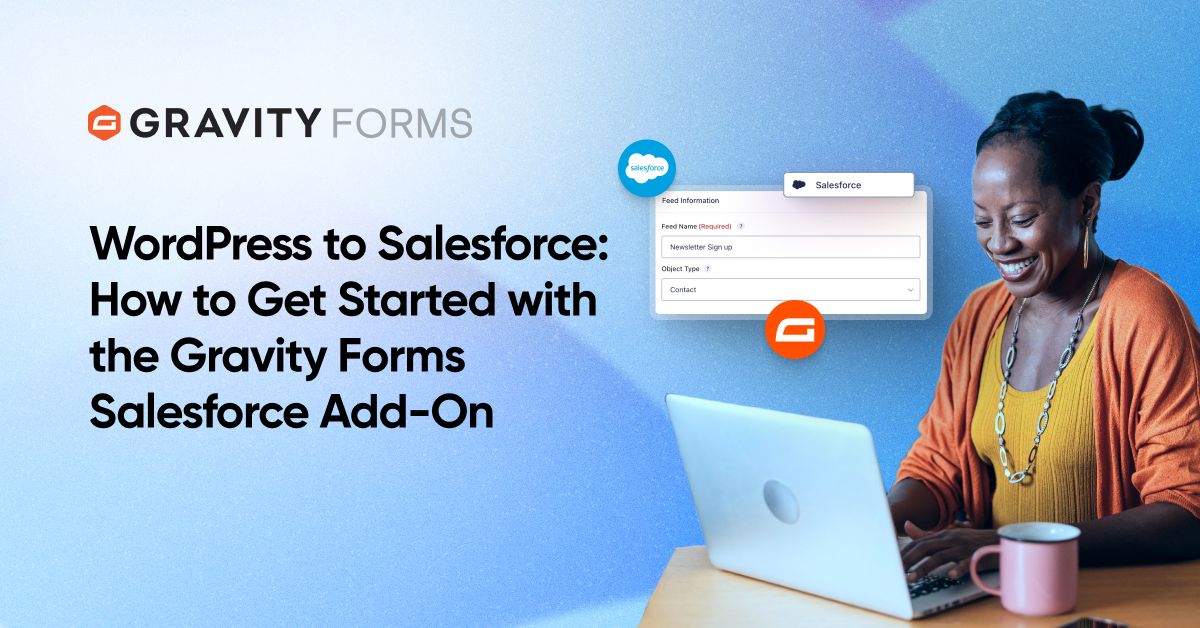 GRAVITY FORMS

WordPress to Salesforce: How to Get Started with the Gravity Forms Salesforce Add-On

salesforce

Salesforce

Feed Information

Feed Name (Required) ?

Newsletter Sign up

Object Type ?

Contact